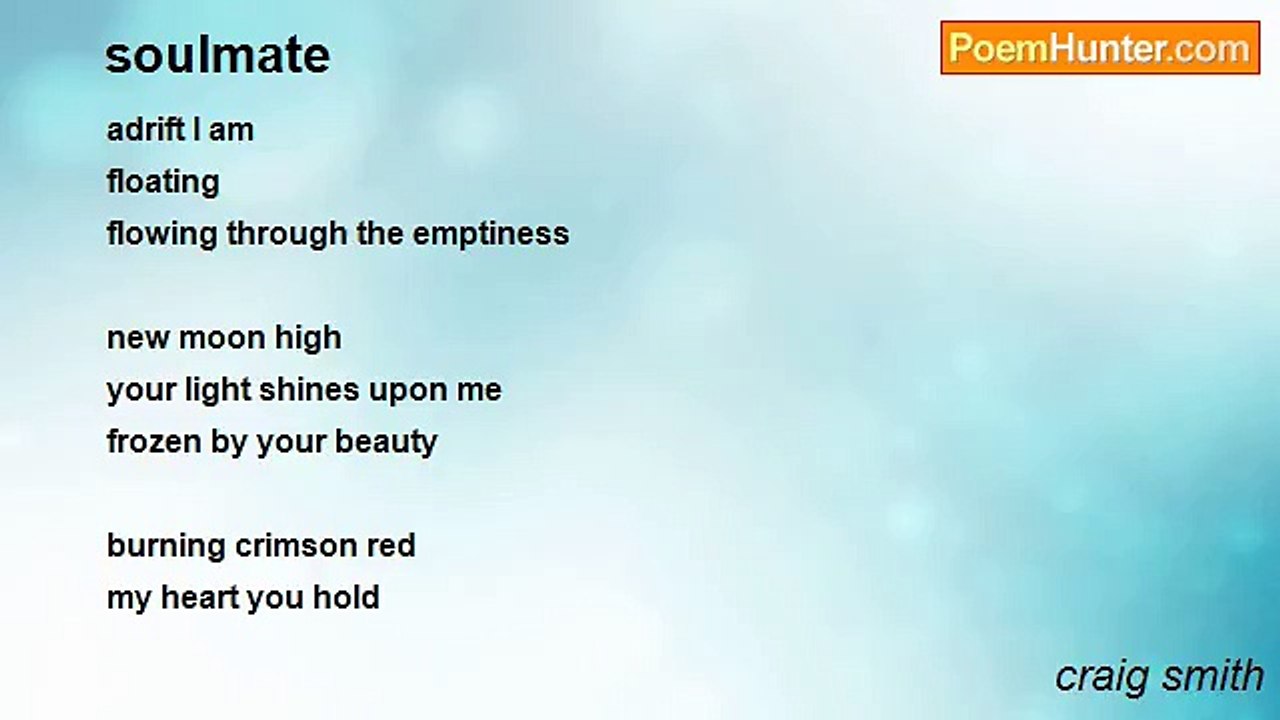 soulmate

PoemHunter.com

adrift I am
floating
flowing through the emptiness

new moon high
your light shines upon me
frozen by your beauty

burning crimson red
my heart you hold

craig smith